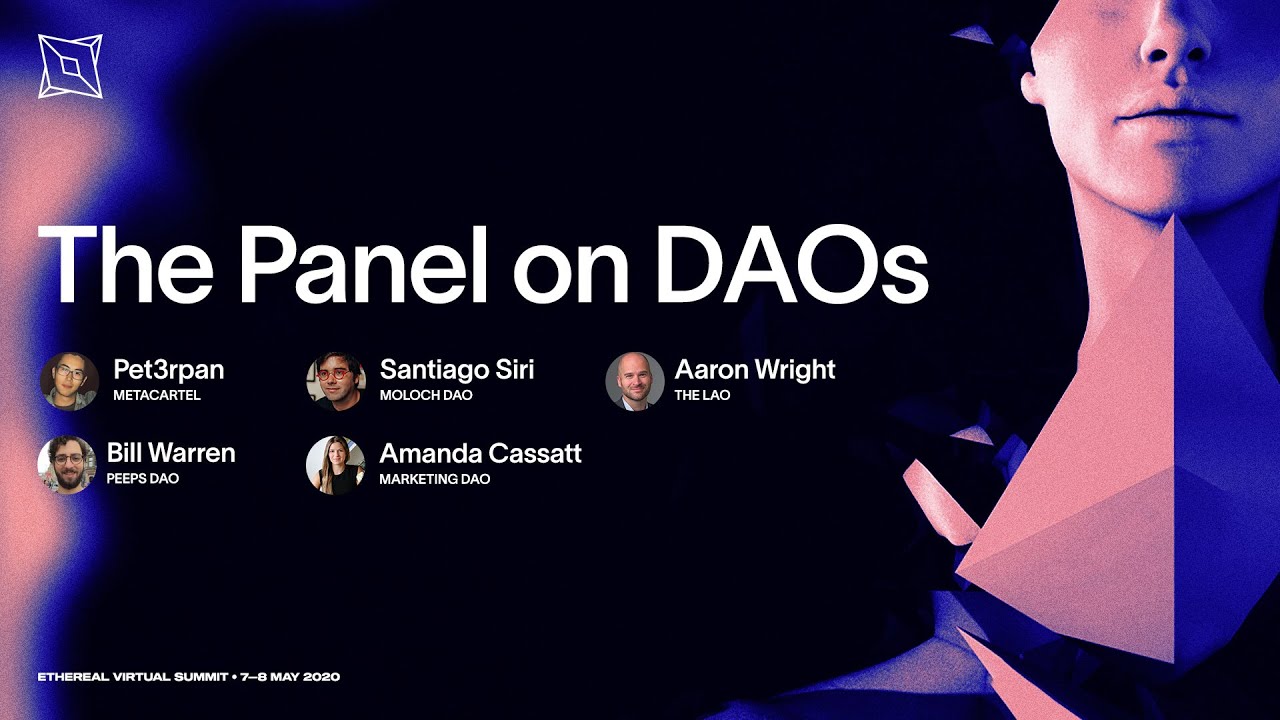 The Panel on DAOs

Pet3rpan
METACARTEL

Santiago Siri
MOLOCH DAO

Aaron Wright
THE LAO

Bill Warren
PEEPS DAO

Amanda Cassatt
MARKETING DAO

ETHEREAL VIRTUAL SUMMIT • 7–8 MAY 2020